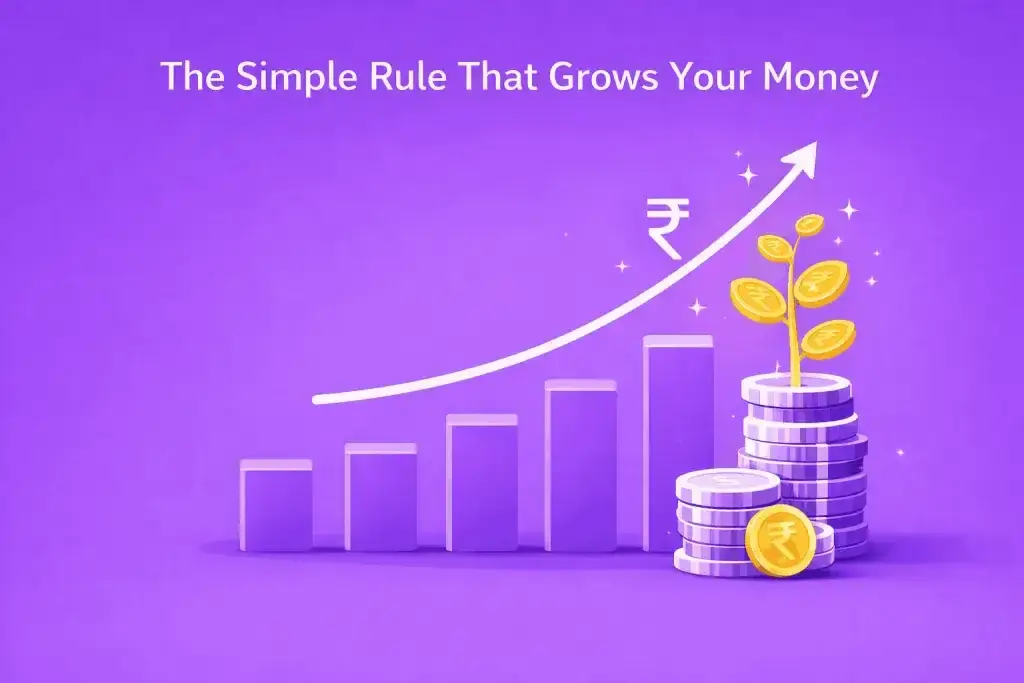 The Simple Rule That Grows Your Money

₹